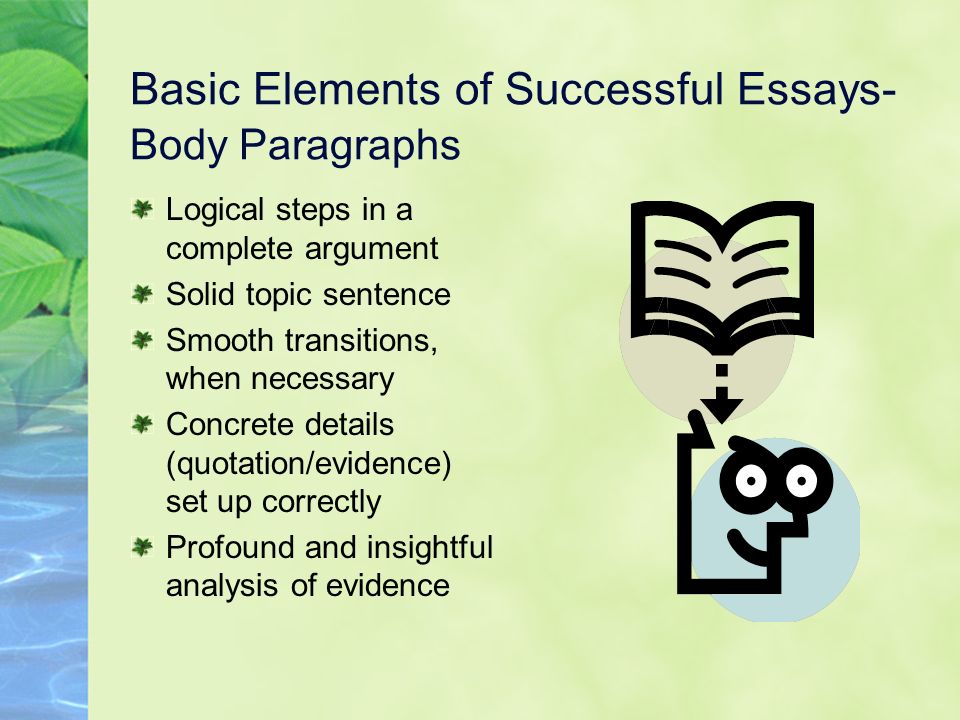 Basic Elements of Successful Essays- Body Paragraphs

Logical steps in a complete argument

Solid topic sentence

Smooth transitions, when necessary

Concrete details (quotation/evidence) set up correctly

Profound and insightful analysis of evidence